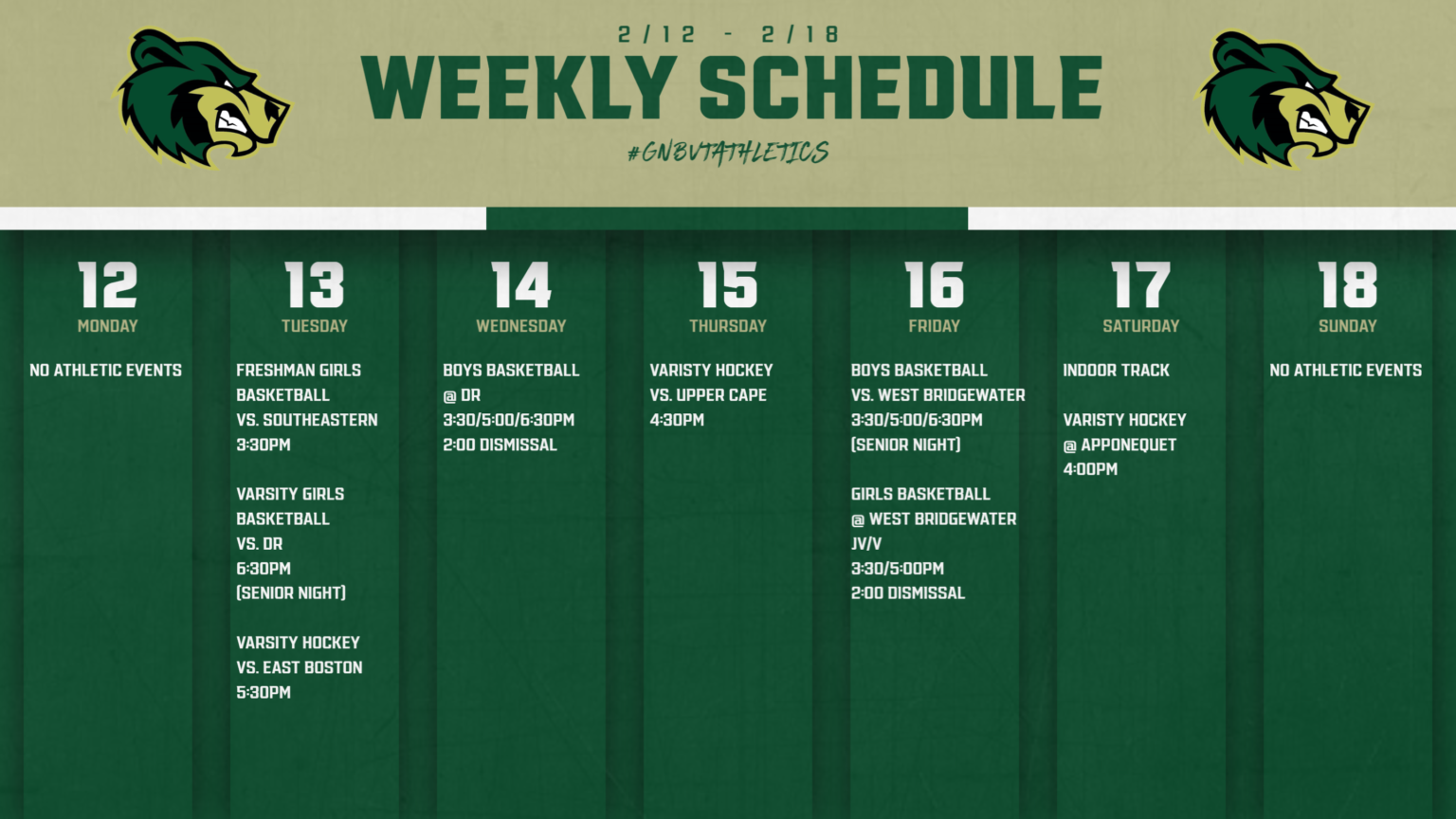 2/12 - 2/18

WEEKLY SCHEDULE

#GNBVTATHLETICS

12
MONDAY

NO ATHLETIC EVENTS

13
TUESDAY

FRESHMAN GIRLS BASKETBALL
VS. SOUTHEASTERN
3:30PM

VARSITY GIRLS BASKETBALL
VS. DR
6:30PM
(SENIOR NIGHT)

VARSITY HOCKEY
VS. EAST BOSTON
5:30PM

14
WEDNESDAY

BOYS BASKETBALL
@ DR
3:30/5:00/6:30PM
2:00 DISMISSAL

15
THURSDAY

VARISTY HOCKEY
VS. UPPER CAPE
4:30PM

16
FRIDAY

BOYS BASKETBALL
VS. WEST BRIDGEWATER
3:30/5:00/6:30PM
(SENIOR NIGHT)

GIRLS BASKETBALL
@ WEST BRIDGEWATER
JV/V
3:30/5:00PM
2:00 DISMISSAL

17
SATURDAY

INDOOR TRACK

VARISTY HOCKEY
@ APPONEQUET
4:00PM

18
SUNDAY

NO ATHLETIC EVENTS